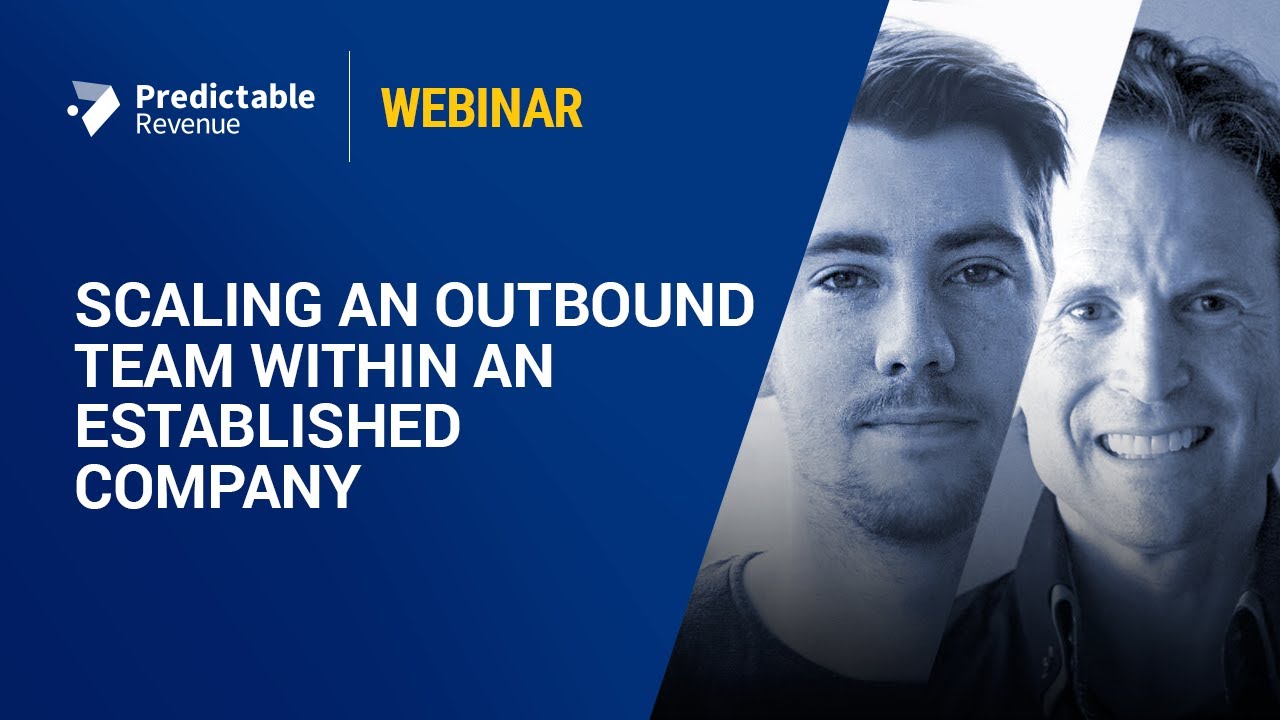 Predictable Revenue

WEBINAR

SCALING AN OUTBOUND TEAM WITHIN AN ESTABLISHED COMPANY